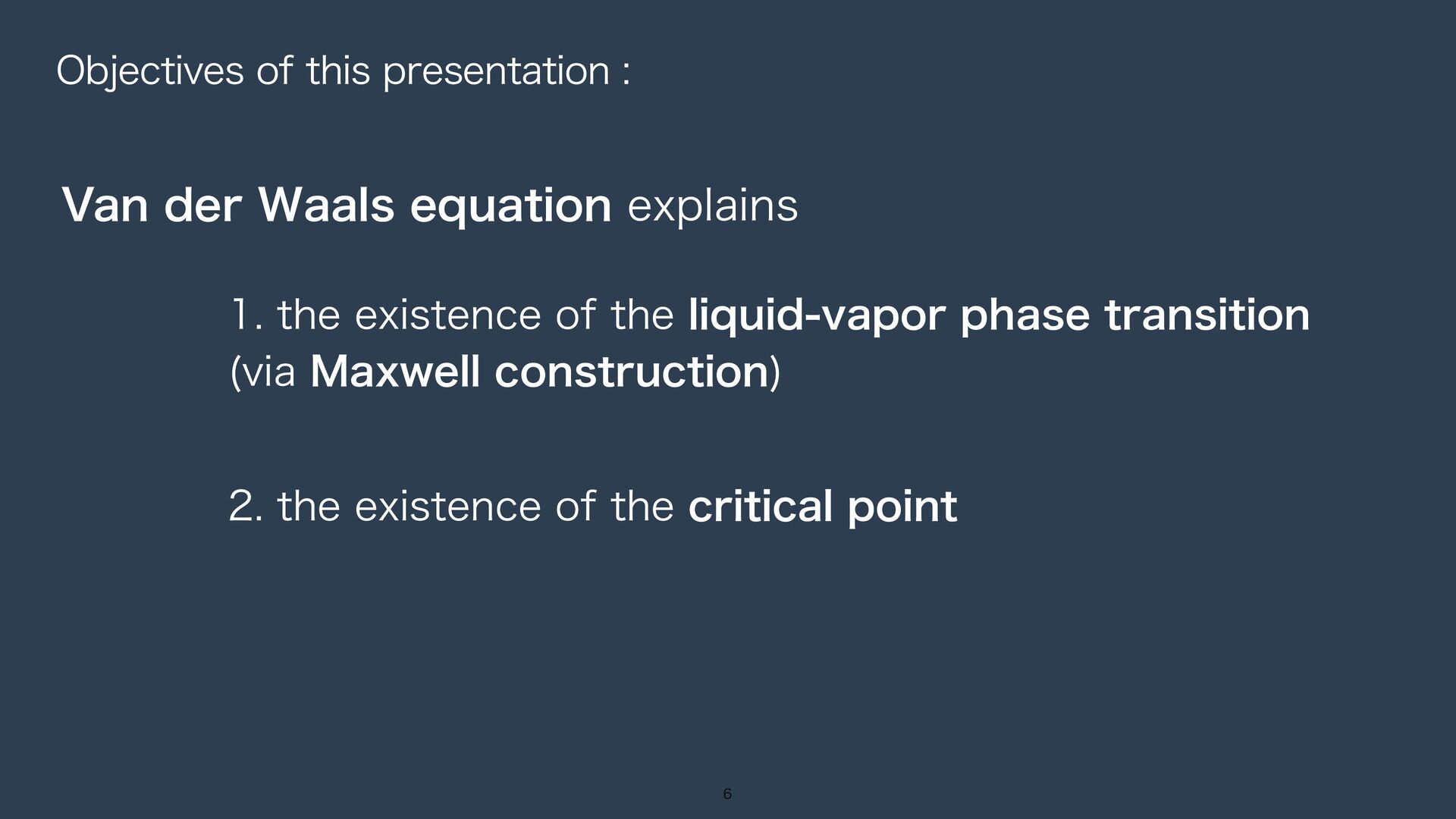 Objectives of this presentation :

Van der Waals equation explains

1. the existence of the liquid-vapor phase transition (via Maxwell construction)

2. the existence of the critical point

6